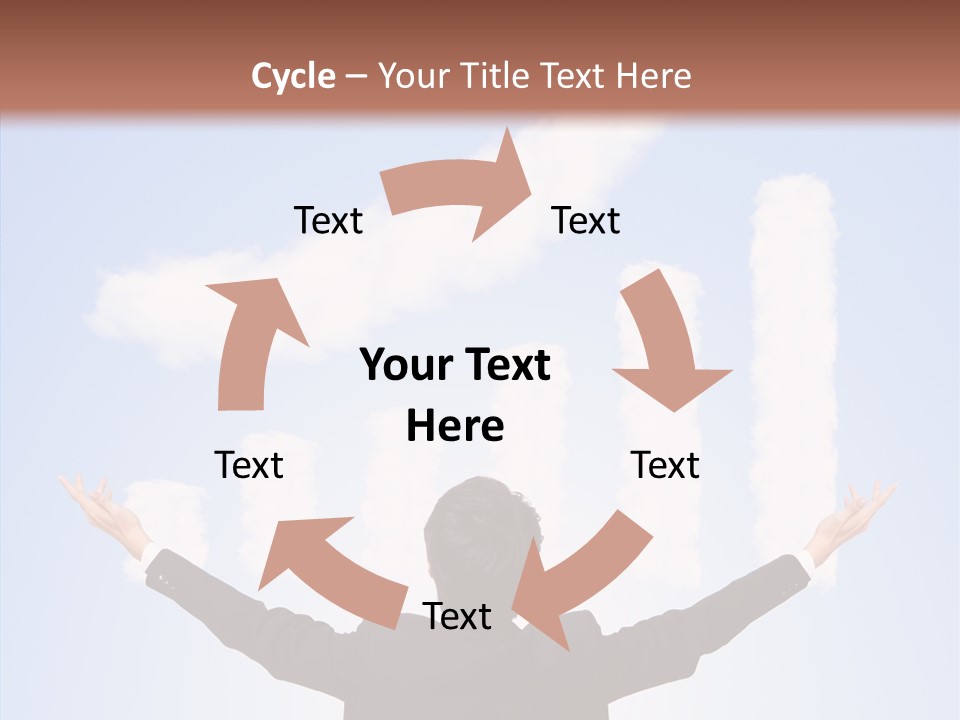 Cycle – Your Title Text Here

Text

Text

Your Text Here

Text

Text

Text